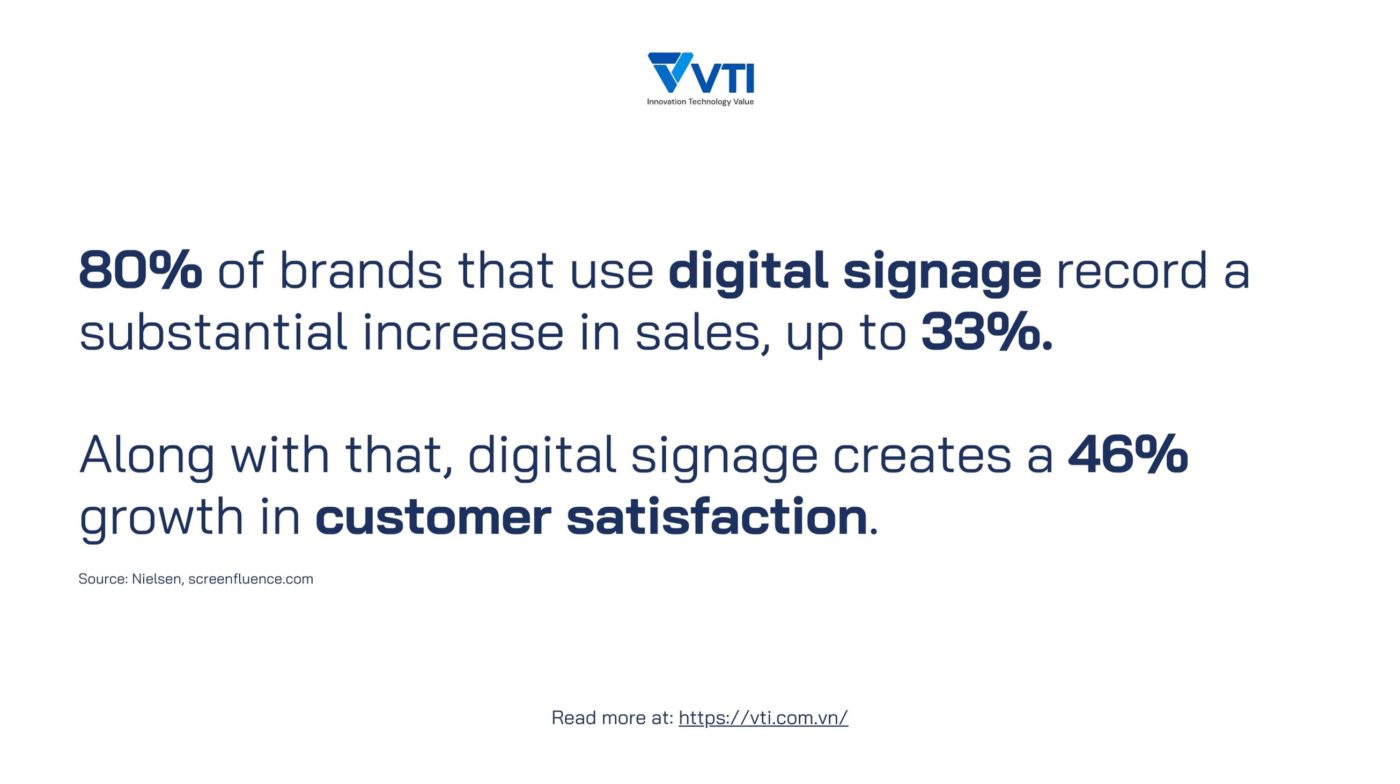 VTI
Innovation Technology Value

80% of brands that use digital signage record a substantial increase in sales, up to 33%.

Along with that, digital signage creates a 46% growth in customer satisfaction.

Source: Nielsen, screenfluence.com

Read more at: https://vti.com.vn/